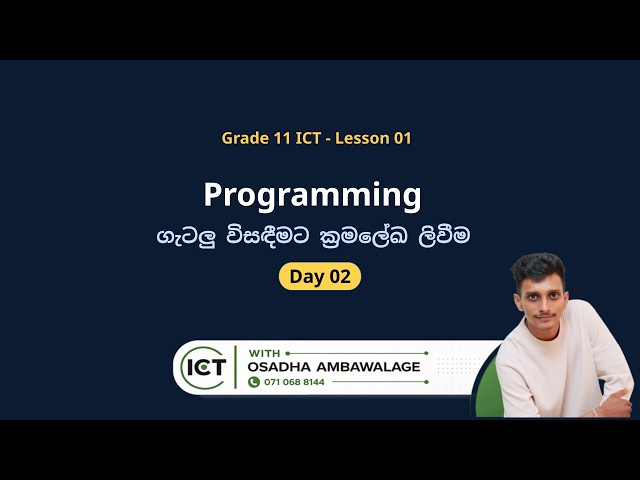 Grade 11 ICT - Lesson 01

Programming

ගැටලු විසඳීමට ක්‍රමලේඛ ලිවීම

Day 02

ICT

WITH

OSADHA AMBAWALAGE

071 068 8144